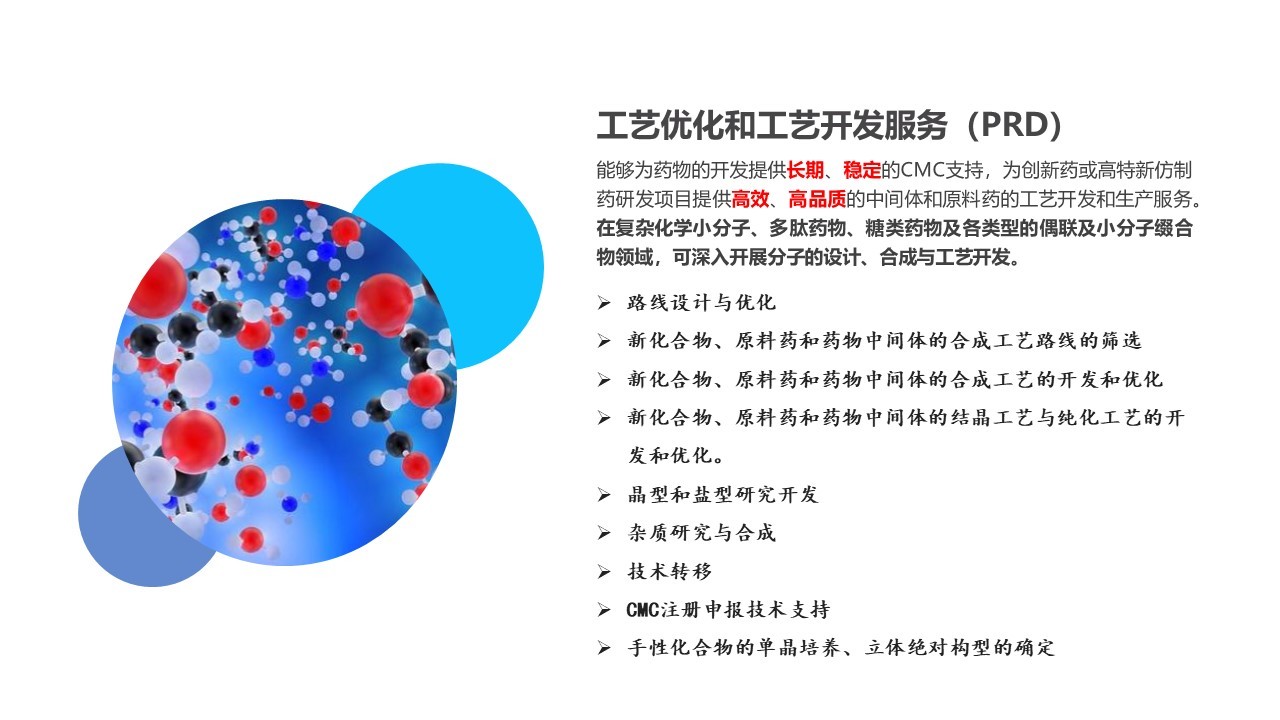 工艺优化和工艺开发服务（PRD）

能够为药物的开发提供长期、稳定的CMC支持，为创新药或高特新仿制药研发项目提供高效、高品质的中间体和原料药的工艺开发和生产服务。在复杂化学小分子、多肽药物、糖类药物及各类型的偶联及小分子缀合物领域，可深入开展分子的设计、合成与工艺开发。

➢ 路线设计与优化
➢ 新化合物、原料药和药物中间体的合成工艺路线的筛选
➢ 新化合物、原料药和药物中间体的合成工艺的开发和优化
➢ 新化合物、原料药和药物中间体的结晶工艺与纯化工艺的开发和优化。
➢ 晶型和盐型研究开发
➢ 杂质研究与合成
➢ 技术转移
➢ CMC注册申报技术支持
➢ 手性化合物的单晶培养、立体绝对构型的确定